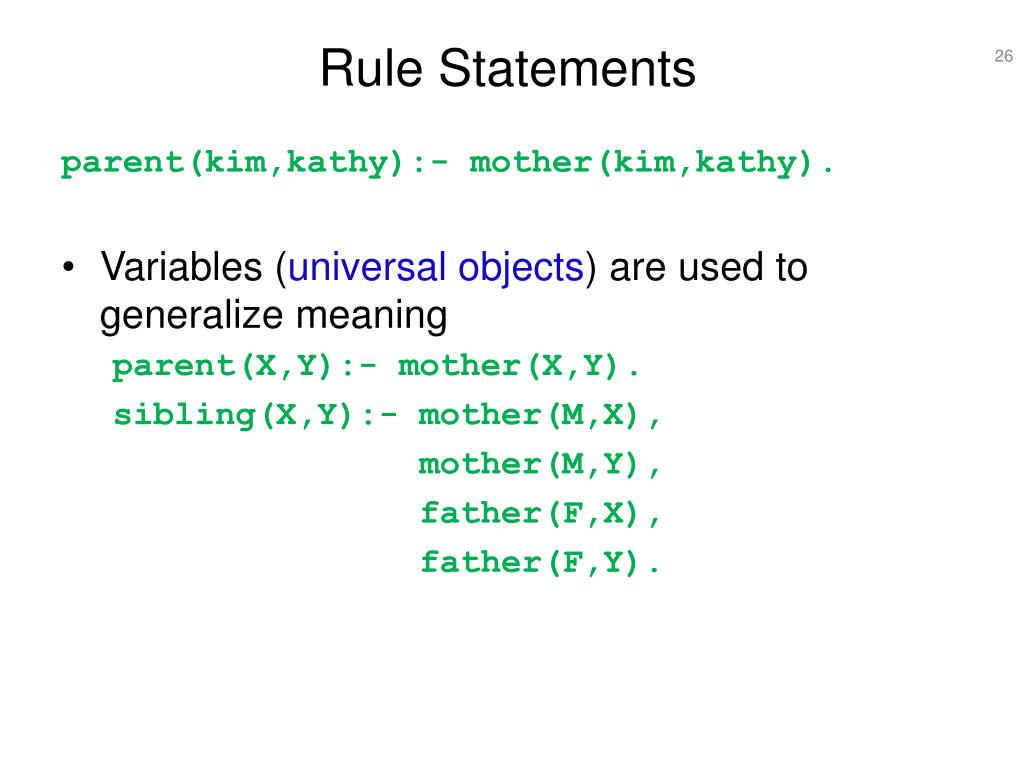 Rule Statements

26

parent(kim,kathy):- mother(kim,kathy).

• Variables (universal objects) are used to generalize meaning

parent(X,Y):- mother(X,Y).

sibling(X,Y):- mother(M,X),
mother(M,Y),
father(F,X),
father(F,Y).